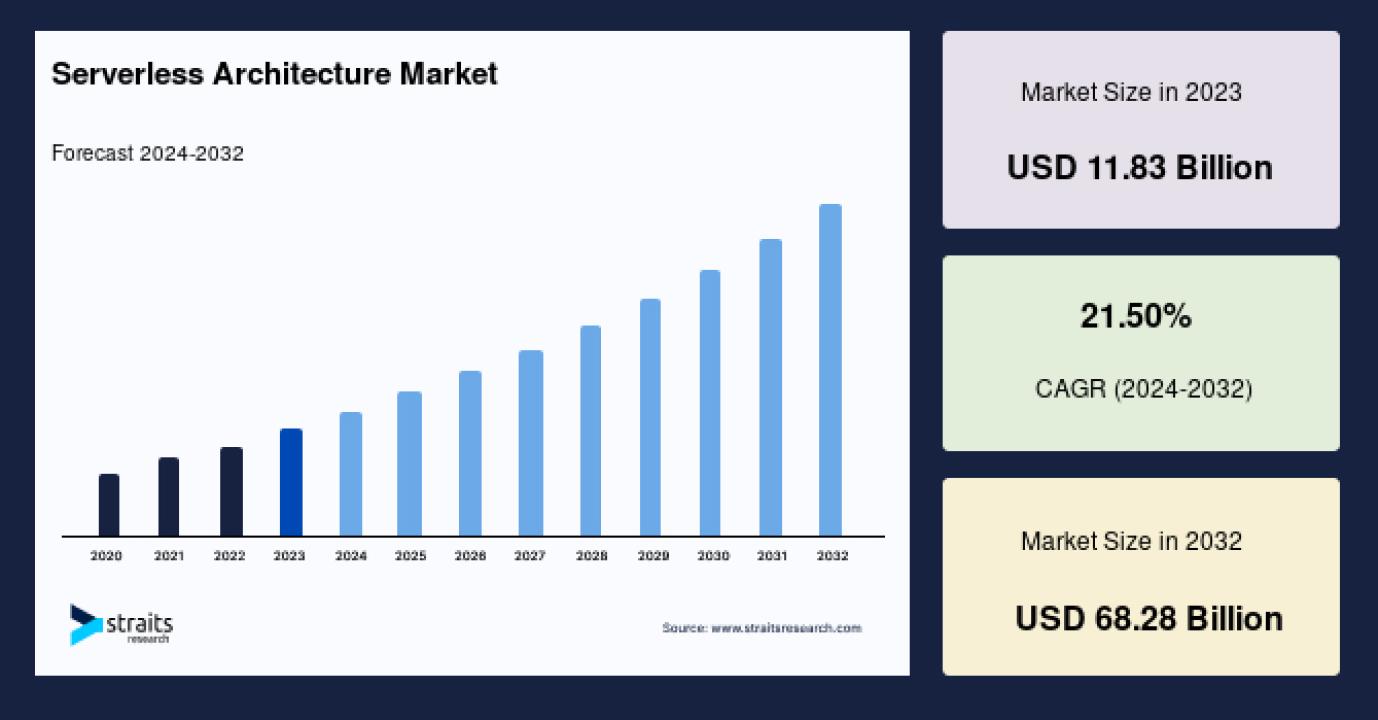 Serverless Architecture Market

Forecast 2024-2032

2020 2021 2022 2023 2024 2025 2026 2027 2028 2029 2030 2031 2032

straits research

Source: www.straitsresearch.com

Market Size in 2023

USD 11.83 Billion

21.50%

CAGR (2024-2032)

Market Size in 2032

USD 68.28 Billion